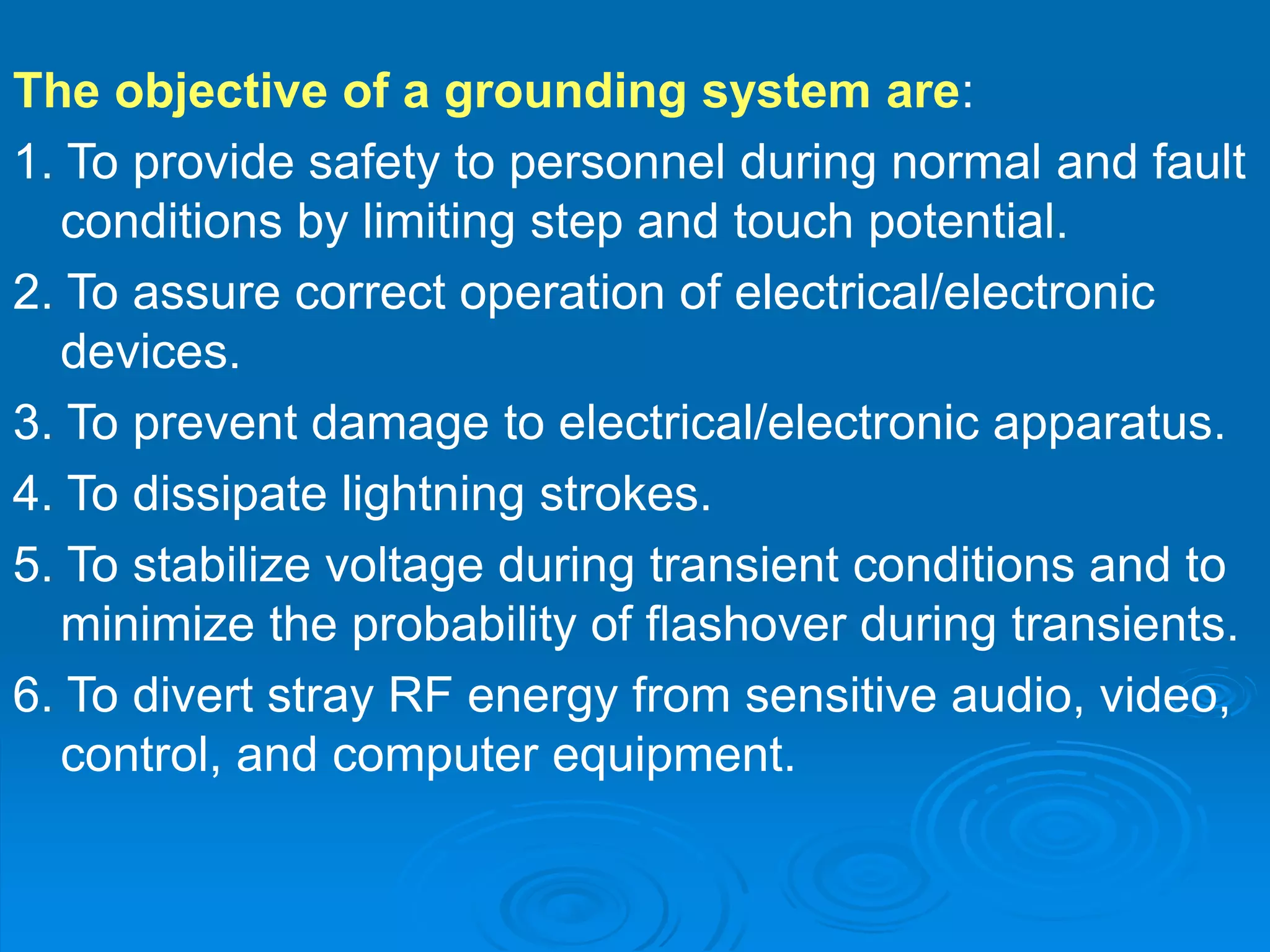 The objective of a grounding system are:

1. To provide safety to personnel during normal and fault conditions by limiting step and touch potential.

2. To assure correct operation of electrical/electronic devices.

3. To prevent damage to electrical/electronic apparatus.

4. To dissipate lightning strokes.

5. To stabilize voltage during transient conditions and to minimize the probability of flashover during transients.

6. To divert stray RF energy from sensitive audio, video, control, and computer equipment.